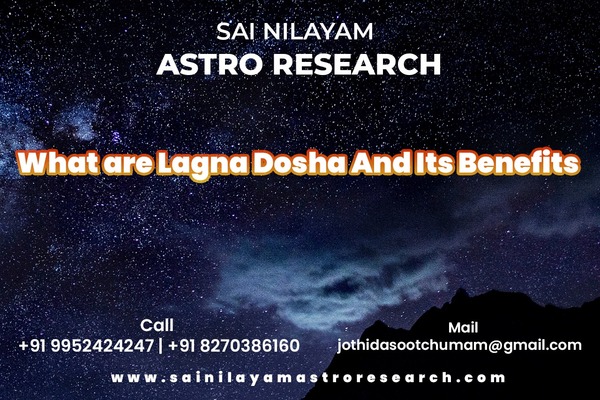 SAI NILAYAM
ASTRO RESEARCH

What are Lagna Dosha And Its Benefits

Call
+91 9952424247 | +91 8270386160

Mail
jothidasootchumam@gmail.com

www.sainilayamastroresearch.com